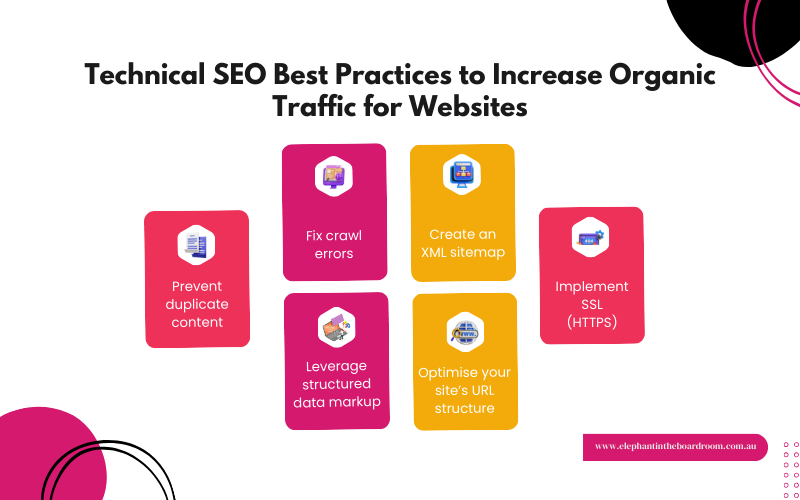 Technical SEO Best Practices to Increase Organic Traffic for Websites

Prevent duplicate content

Fix crawl errors

Leverage structured data markup

Create an XML sitemap

Optimise your site's URL structure

Implement SSL (HTTPS)

www.elephantintheboardroom.com.au